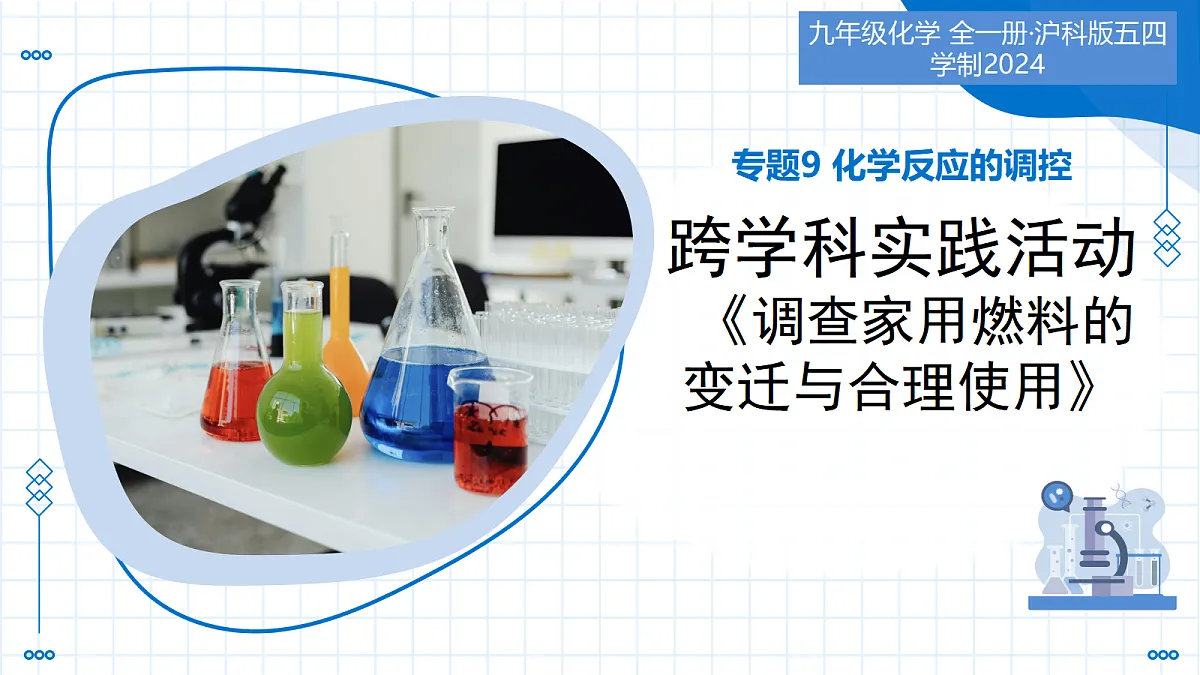 九年级化学 全一册·沪科版五四学制2024

专题9 化学反应的调控

跨学科实践活动

《调查家用燃料的变迁与合理使用》